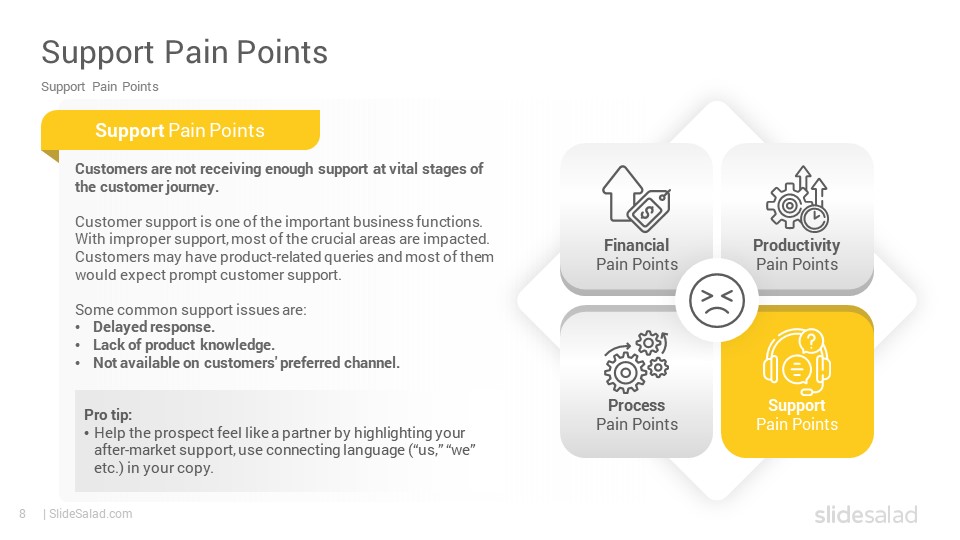 Support Pain Points

Support Pain Points

Support Pain Points

Customers are not receiving enough support at vital stages of the customer journey.

Customer support is one of the important business functions. With improper support, most of the crucial areas are impacted. Customers may have product-related queries and most of them would expect prompt customer support.

Some common support issues are:
• Delayed response.
• Lack of product knowledge.
• Not available on customers' preferred channel.

Pro tip:
• Help the prospect feel like a partner by highlighting your after-market support, use connecting language ("us," "we" etc.) in your copy.

Financial Pain Points

Productivity Pain Points

Process Pain Points

Support Pain Points

8 | SlideSalad.com

slidesalad